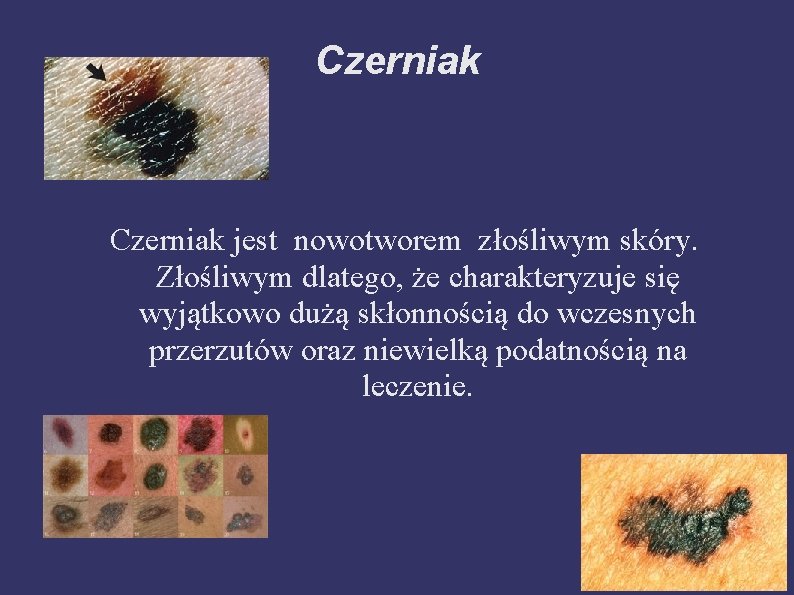 Czerniak

Czerniak jest nowotworem złośliwym skóry. Złośliwym dlatego, że charakteryzuje się wyjątkowo dużą skłonnością do wczesnych przerzutów oraz niewielką podatnością na leczenie.